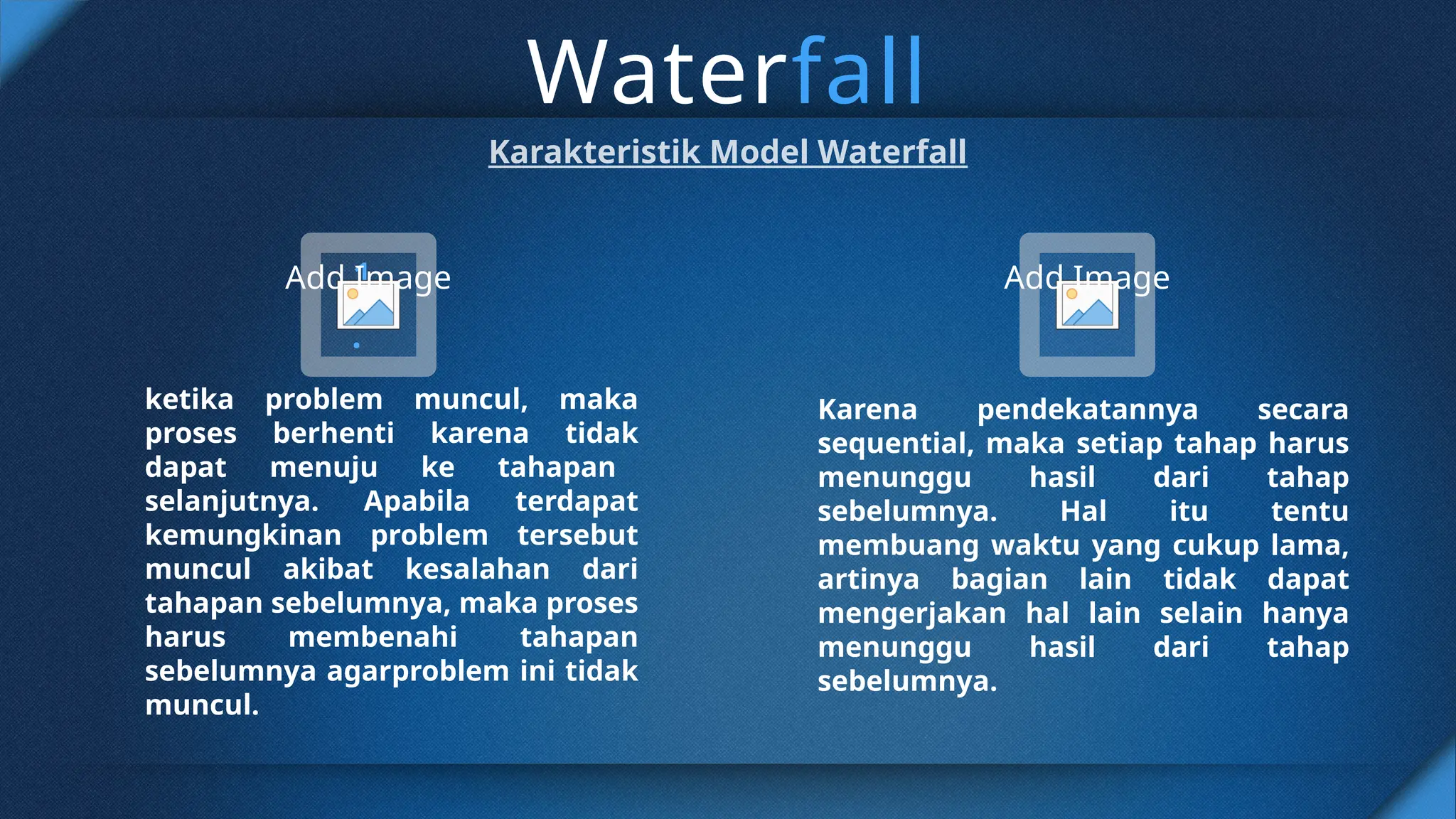 Waterfall

Karakteristik Model Waterfall

Add Image

ketika problem muncul, maka proses berhenti karena tidak dapat menuju ke tahapan selanjutnya. Apabila terdapat kemungkinan problem tersebut muncul akibat kesalahan dari tahapan sebelumnya, maka proses harus membenahi tahapan sebelumnya agarproblem ini tidak muncul.

Add Image

Karena pendekatannya secara sequential, maka setiap tahap harus menunggu hasil dari tahap sebelumnya. Hal itu tentu membuang waktu yang cukup lama, artinya bagian lain tidak dapat mengerjakan hal lain selain hanya menunggu hasil dari tahap sebelumnya.